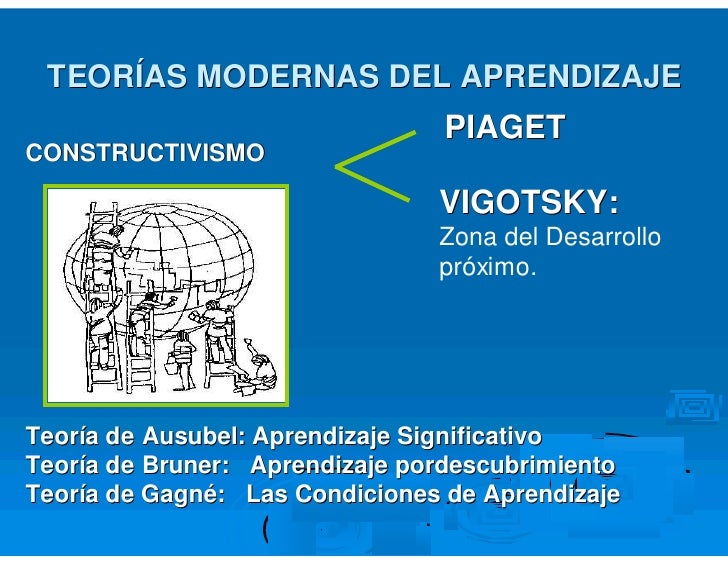 TEORÍAS MODERNAS DEL APRENDIZAJE

CONSTRUCTIVISMO

PIAGET

VIGOTSKY:
Zona del Desarrollo próximo.

Teoría de Ausubel: Aprendizaje Significativo
Teoría de Bruner: Aprendizaje pordescubrimiento
Teoría de Gagné: Las Condiciones de Aprendizaje